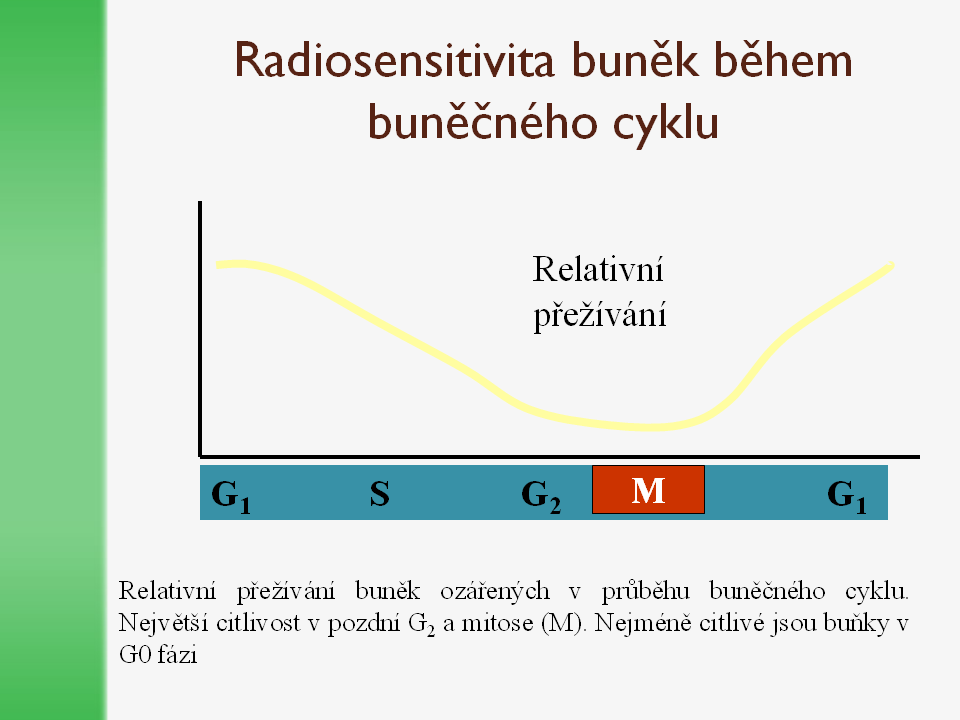 Radiosensitivita buněk během buněčného cyklu

Relativní přežívání

$G_1$ S $G_2$ M $G_1$

Relativní přežívání buněk ozářených v průběhu buněčného cyklu. Největší citlivost v pozdní $G_2$ a mitose (M). Nejméně citlivé jsou buňky v G0 fázi